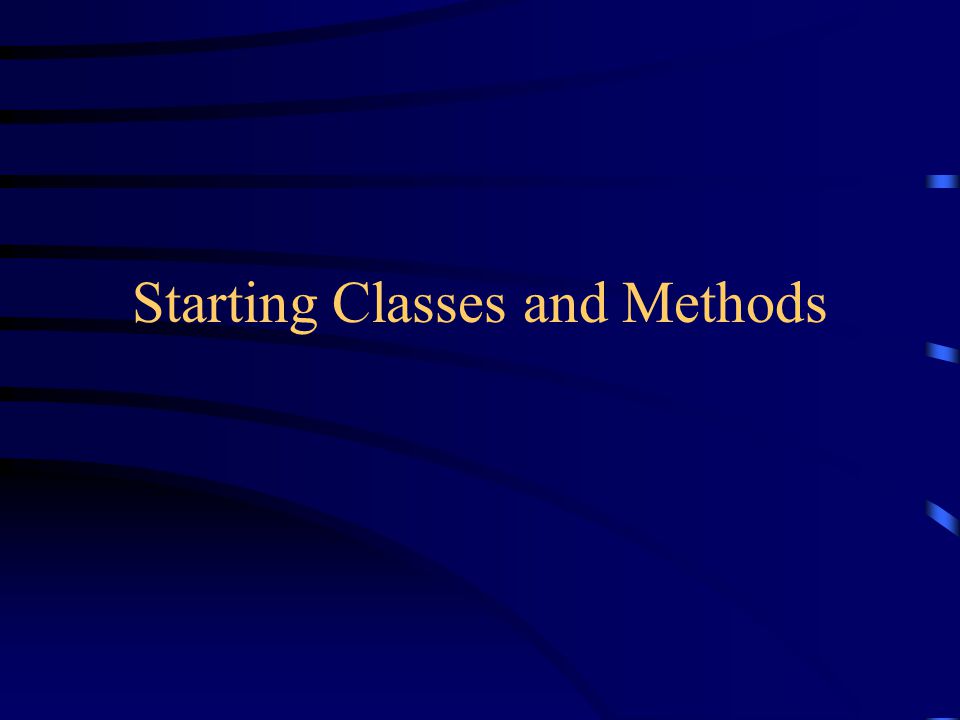 Starting Classes and Methods